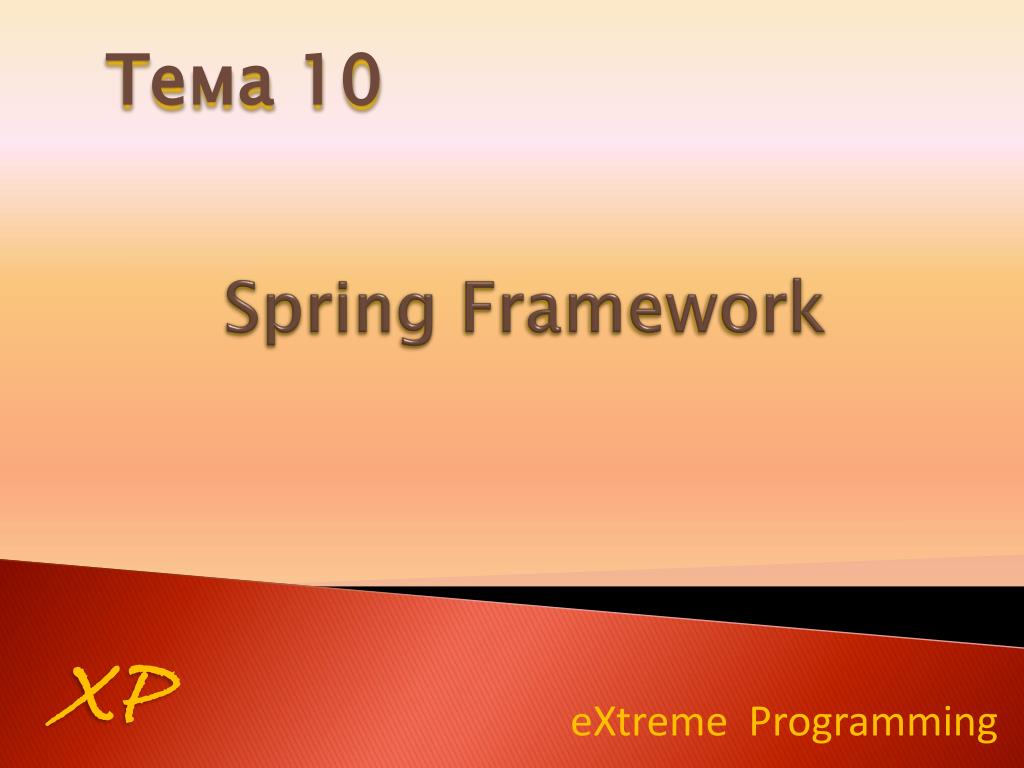 Тема 10

Spring Framework

XP

eXtreme Programming